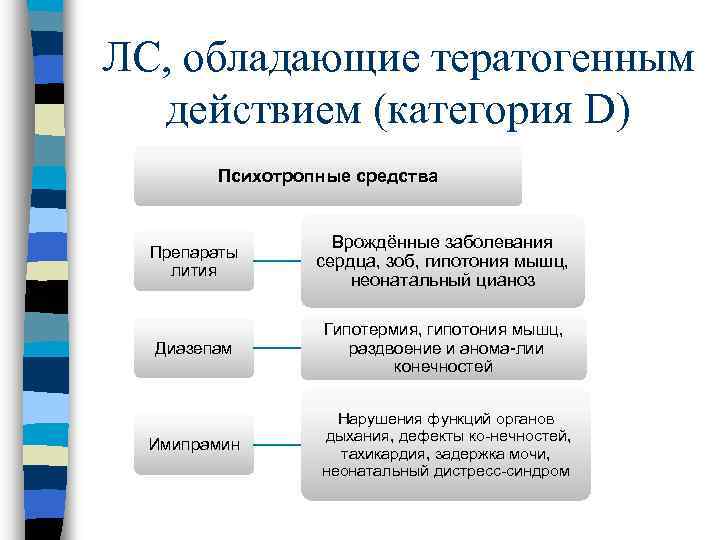 ЛС, обладающие тератогенным действием (категория D)

Психотропные средства

Препараты лития

Врождённые заболевания сердца, зоб, гипотония мышц, неонатальный цианоз

Диазепам

Гипотермия, гипотония мышц, раздвоение и анома-лии конечностей

Имипрамин

Нарушения функций органов дыхания, дефекты ко-нечностей, тахикардия, задержка мочи, неонатальный дистресс-синдром